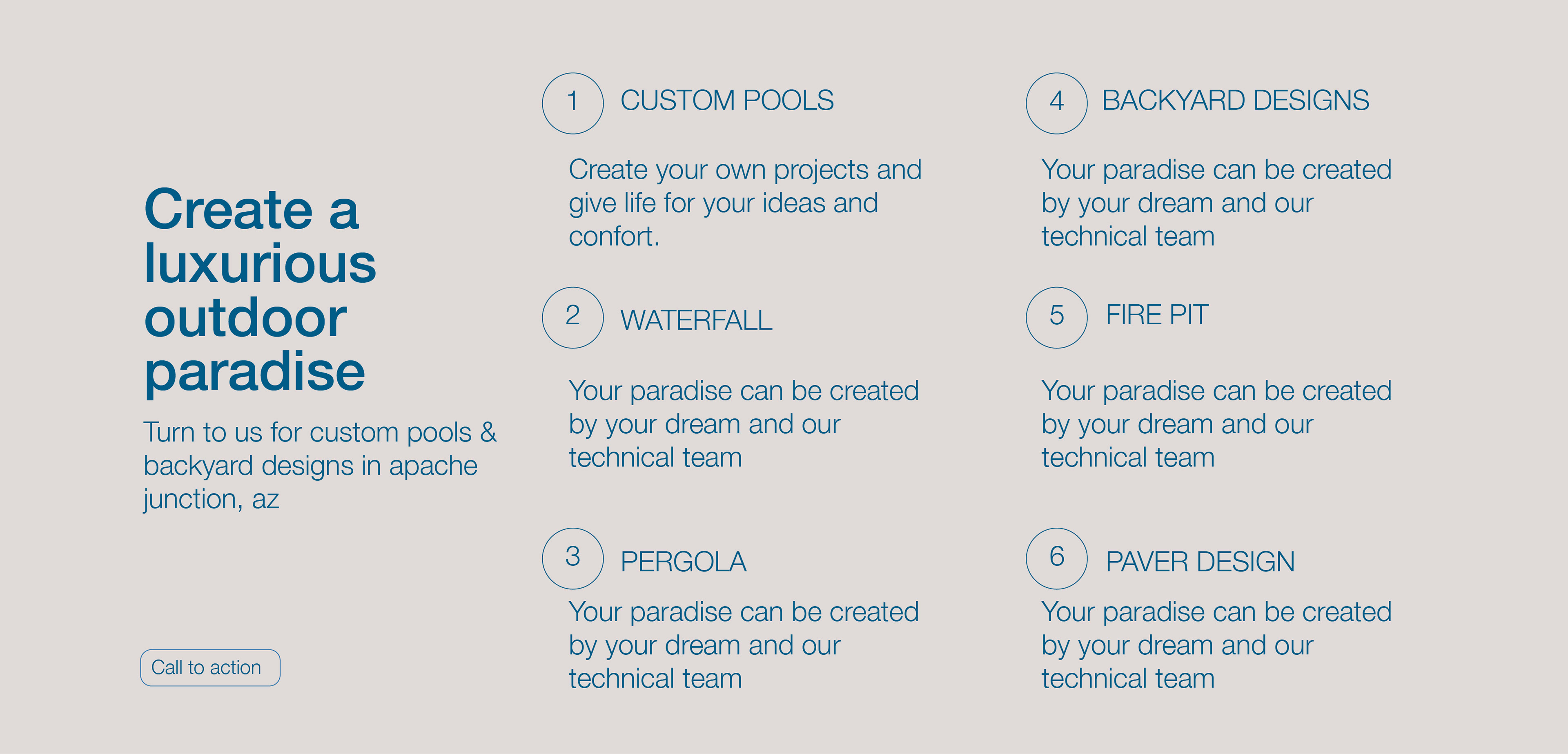 Create a luxurious outdoor paradise

Turn to us for custom pools & backyard designs in apache junction, az

Call to action

1 CUSTOM POOLS

Create your own projects and give life for your ideas and confort.

2 WATERFALL

Your paradise can be created by your dream and our technical team

3 PERGOLA

Your paradise can be created by your dream and our technical team

4 BACKYARD DESIGNS

Your paradise can be created by your dream and our technical team

5 FIRE PIT

Your paradise can be created by your dream and our technical team

6 PAVER DESIGN

Your paradise can be created by your dream and our technical team